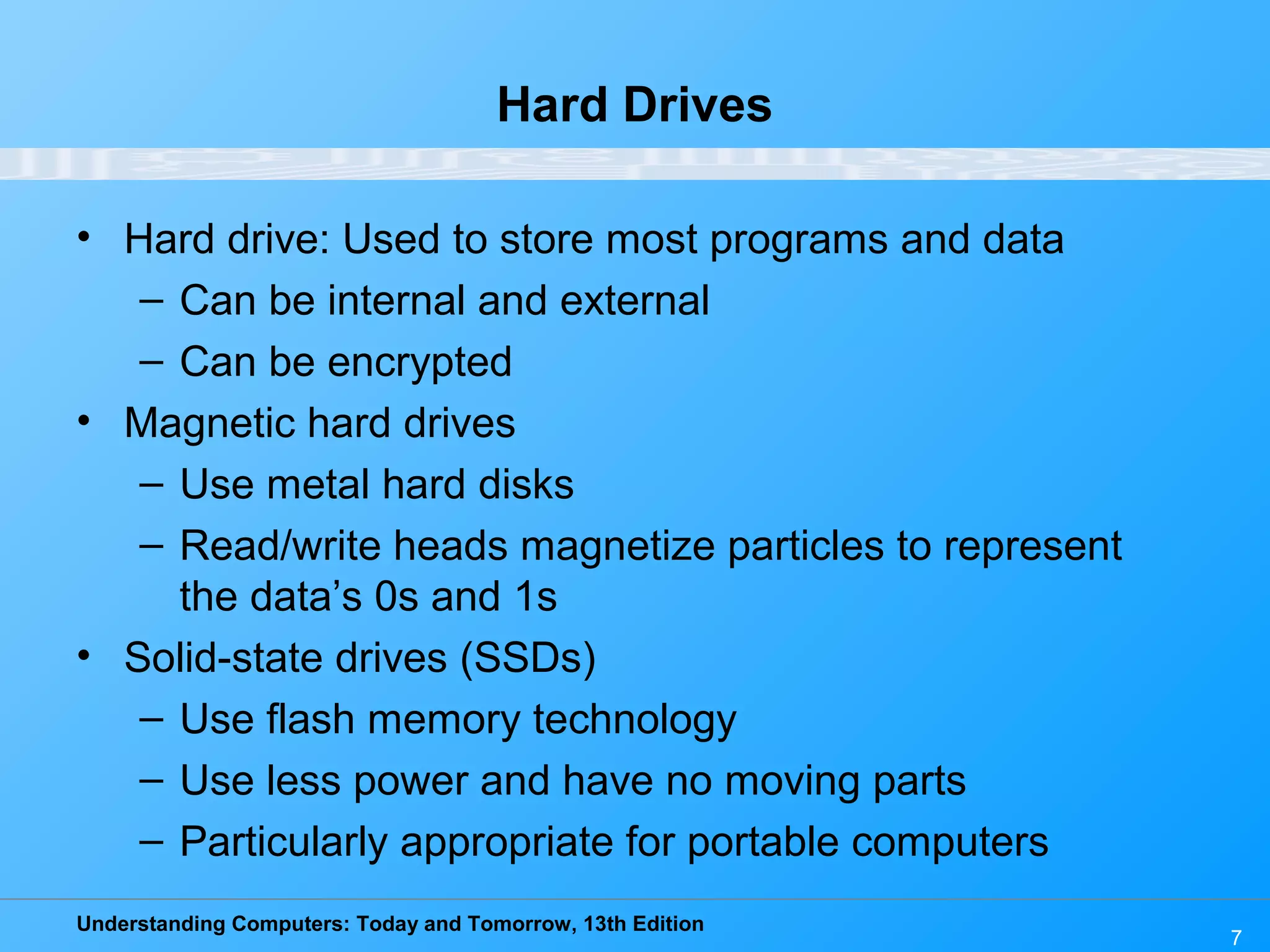 Hard Drives

• Hard drive: Used to store most programs and data
  – Can be internal and external
  – Can be encrypted
• Magnetic hard drives
  – Use metal hard disks
  – Read/write heads magnetize particles to represent the data’s 0s and 1s
• Solid-state drives (SSDs)
  – Use flash memory technology
  – Use less power and have no moving parts
  – Particularly appropriate for portable computers

Understanding Computers: Today and Tomorrow, 13th Edition

7